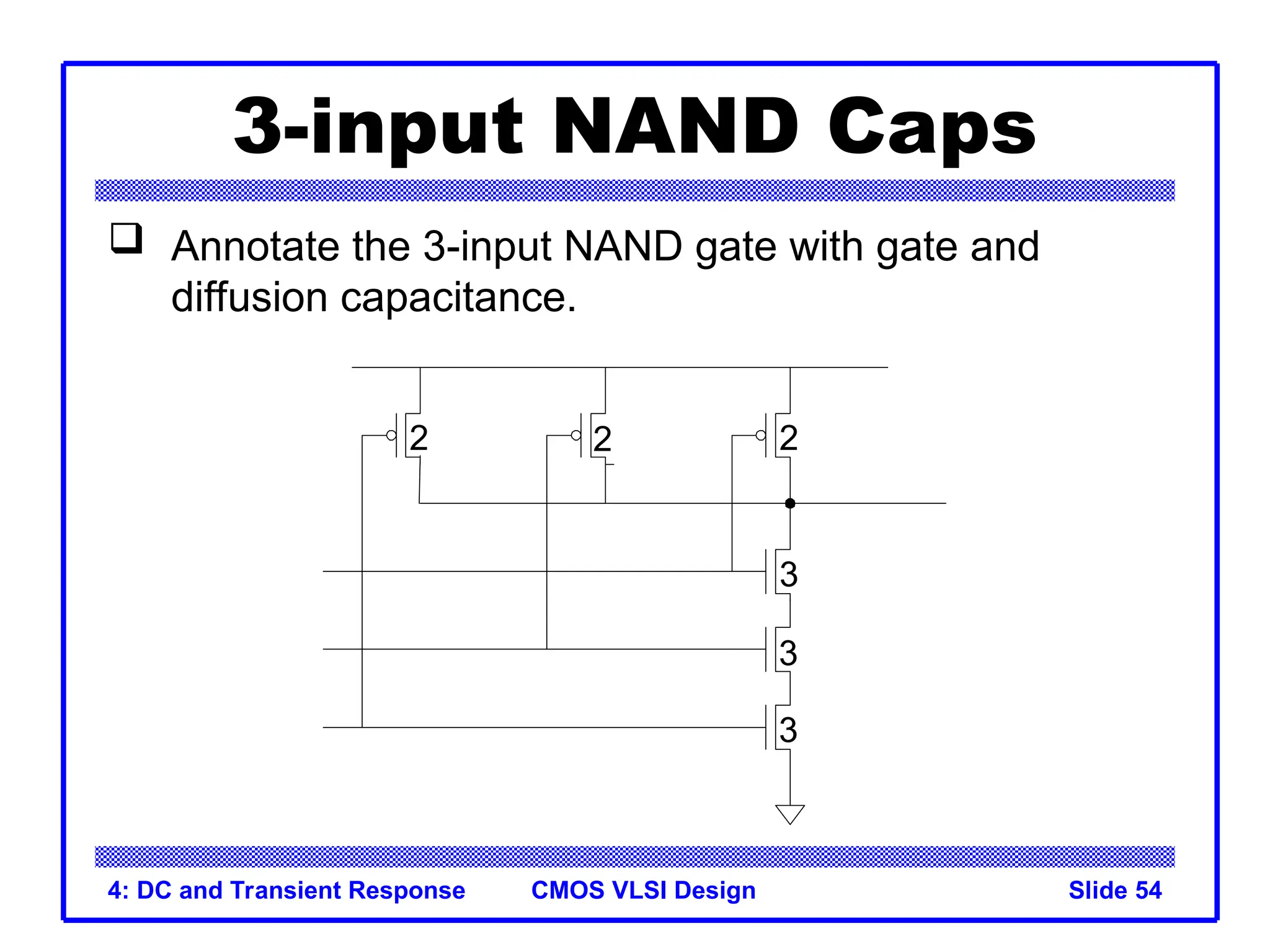 3-input NAND Caps

❑ Annotate the 3-input NAND gate with gate and diffusion capacitance.

2 2 2

3

3

3

4: DC and Transient Response CMOS VLSI Design Slide 54